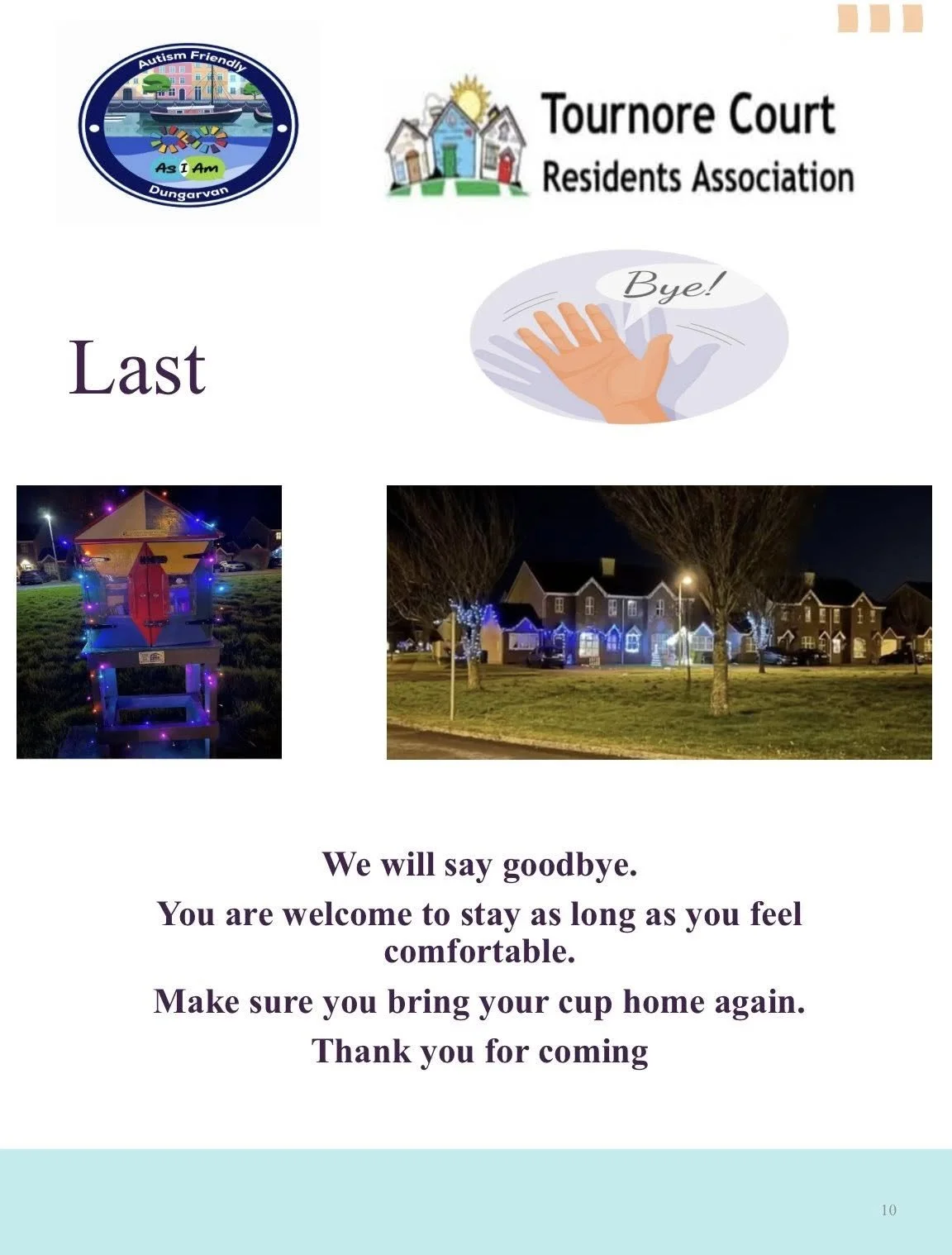 Autism Friendly
As I Am
Dungarvan

Tournore Court
Residents Association

Bye!

Last

We will say goodbye.

You are welcome to stay as long as you feel comfortable.

Make sure you bring your cup home again.

Thank you for coming

10